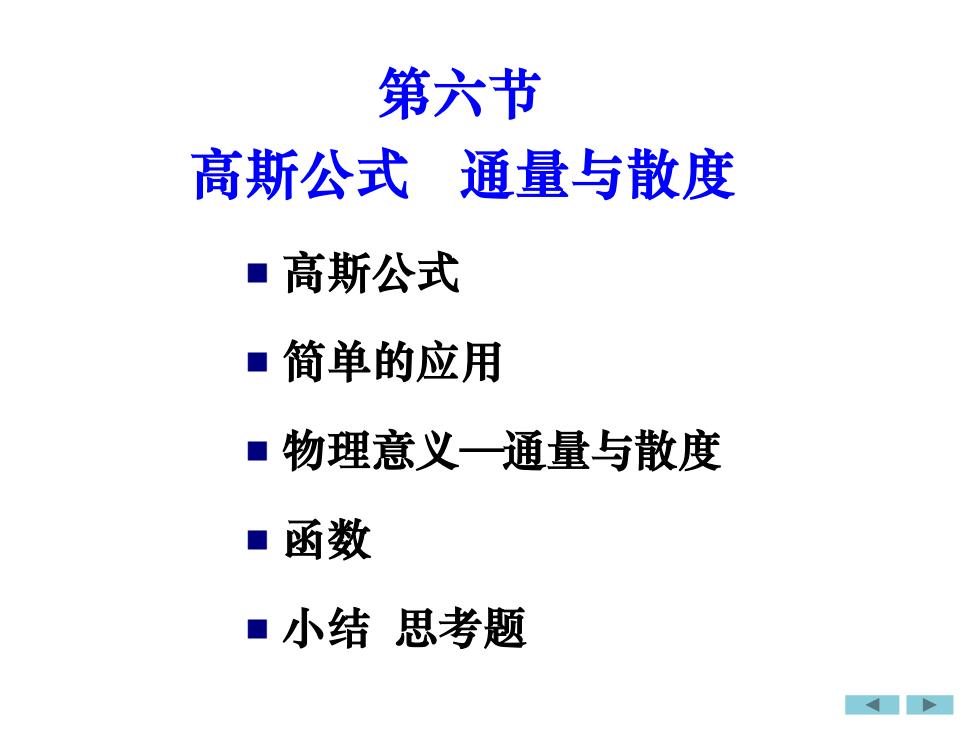 第六节
高斯公式　通量与散度

■ 高斯公式

■ 简单的应用

■ 物理意义—通量与散度

■ 函数

■ 小结 思考题